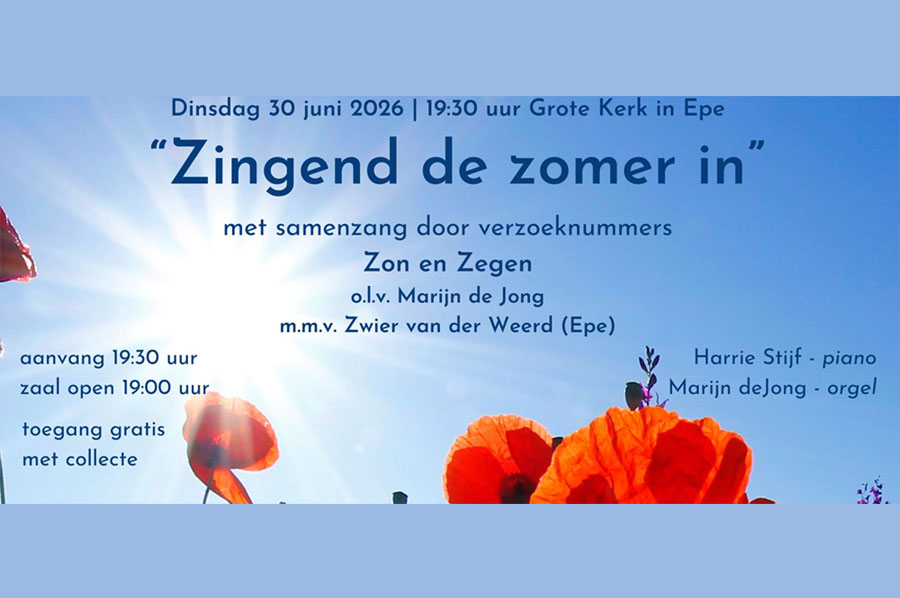 Dinsdag 30 juni 2026 | 19:30 uur Grote Kerk in Epe

“Zingend de zomer in”

met samenzang door verzoeknummers

Zon en Zegen

o.l.v. Marijn de Jong

m.m.v. Zwier van der Weerd (Epe)

aanvang 19:30 uur
zaal open 19:00 uur

toegang gratis
met collecte

Harrie Stijf - piano
Marijn deJong - orgel